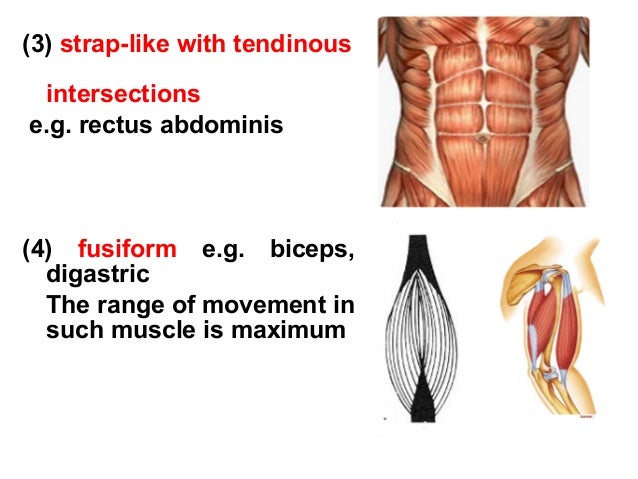 (3) strap-like with tendinous

intersections
e.g. rectus abdominis

(4) fusiform e.g. biceps, digastric
The range of movement in such muscle is maximum